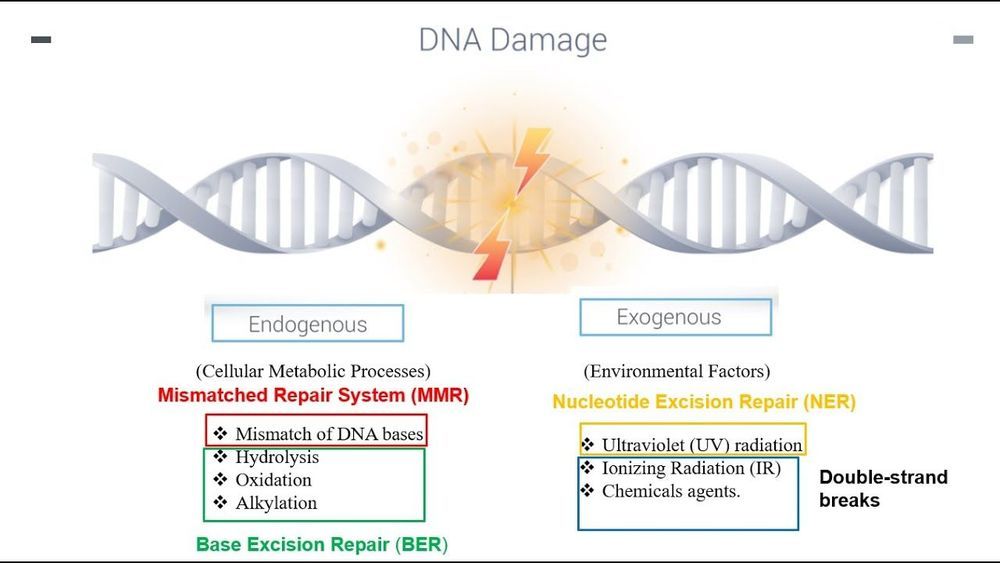 DNA Damage

Endogenous

(Cellular Metabolic Processes)

Mismatched Repair System (MMR)

❖ Mismatch of DNA bases

❖ Hydrolysis
❖ Oxidation
❖ Alkylation

Base Excision Repair (BER)

Exogenous

(Environmental Factors)

Nucleotide Excision Repair (NER)

❖ Ultraviolet (UV) radiation

❖ Ionizing Radiation (IR)
❖ Chemicals agents.

Double-strand breaks